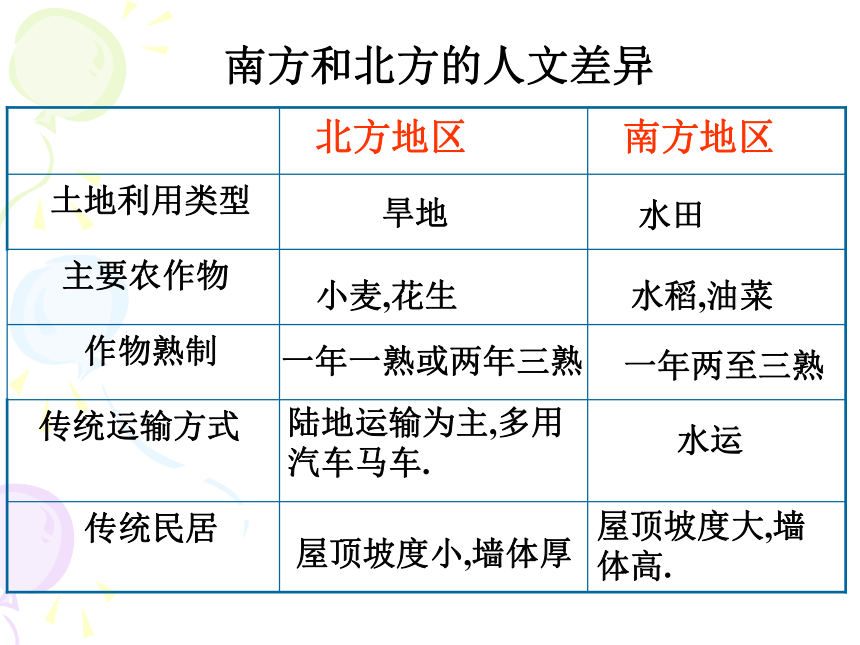 南方和北方的人文差异

|  | 北方地区 | 南方地区 |
|---|---|---|
| 土地利用类型 | 旱地 | 水田 |
| 主要农作物 | 小麦,花生 | 水稻,油菜 |
| 作物熟制 | 一年一熟或两年三熟 | 一年两至三熟 |
| 传统运输方式 | 陆地运输为主,多用汽车马车. | 水运 |
| 传统民居 | 屋顶坡度小,墙体厚 | 屋顶坡度大,墙体高. |